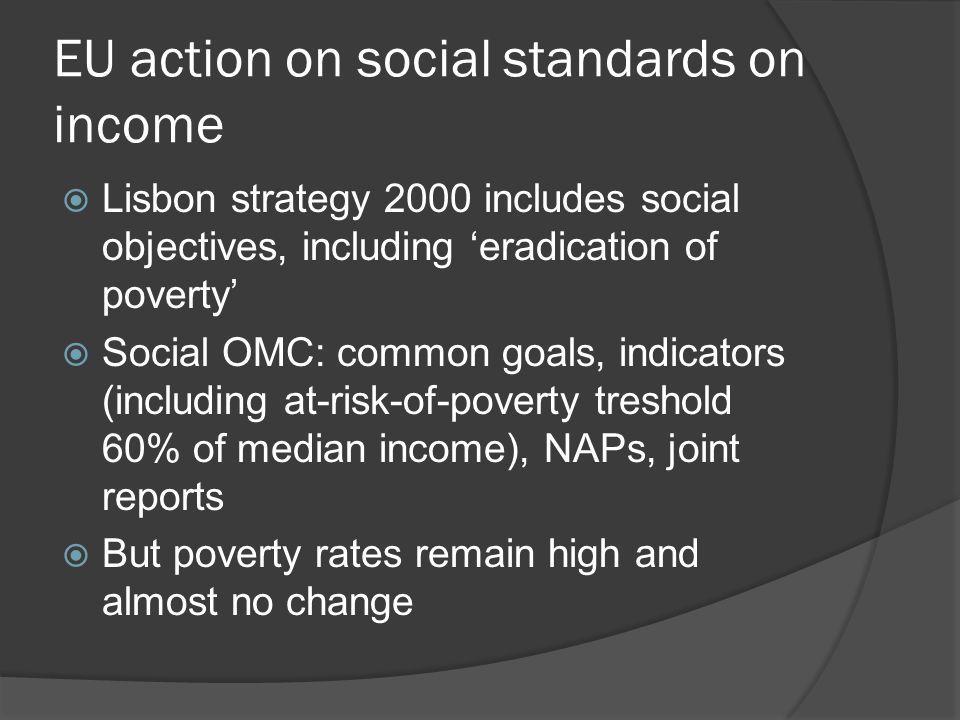 EU action on social standards on income

Lisbon strategy 2000 includes social objectives, including ‘eradication of poverty’

Social OMC: common goals, indicators (including at-risk-of-poverty treshold 60% of median income), NAPs, joint reports

But poverty rates remain high and almost no change